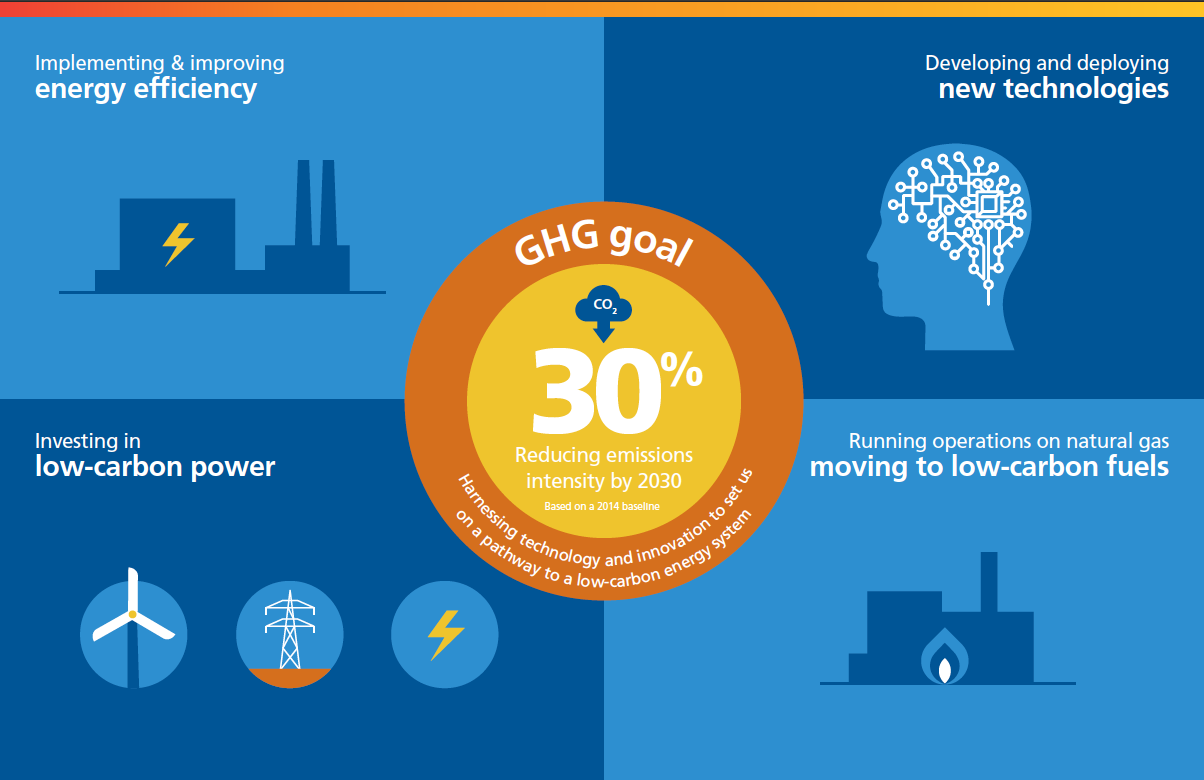 Implementing & improving
energy efficiency

Developing and deploying
new technologies

GHG goal

$CO_2$

30%

Reducing emissions intensity by 2030

Based on a 2014 baseline

Harnessing technology and innovation to set us on a pathway to a low-carbon energy system

Investing in
low-carbon power

Running operations on natural gas
moving to low-carbon fuels